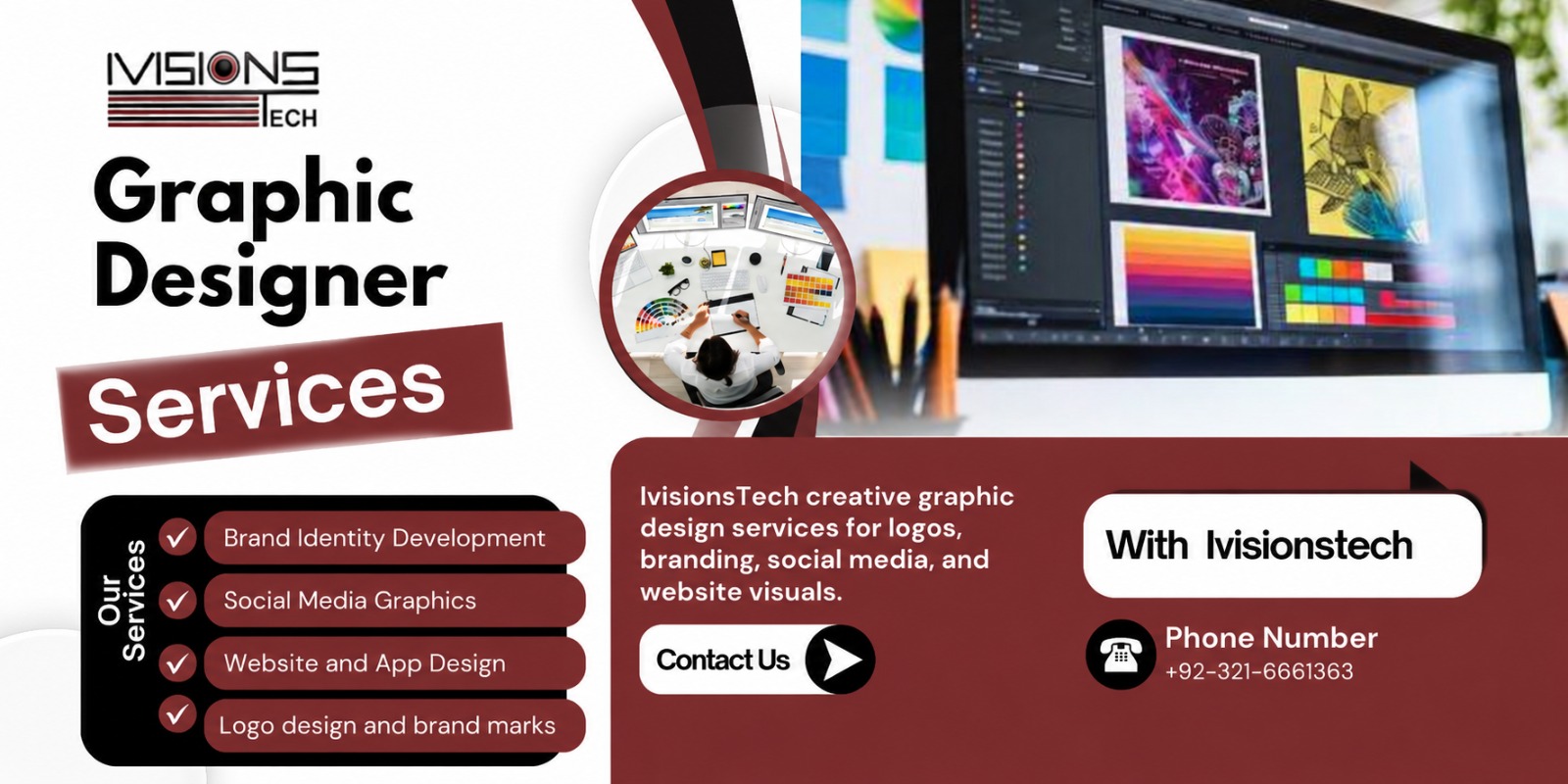 IVISIONS
TECH

Graphic Designer

Services

Our Services

Brand Identity Development

Social Media Graphics

Website and App Design

Logo design and brand marks

IvisionsTech creative graphic design services for logos, branding, social media, and website visuals.

Contact Us

With Ivisionstech

Phone Number
+92-321-6661363